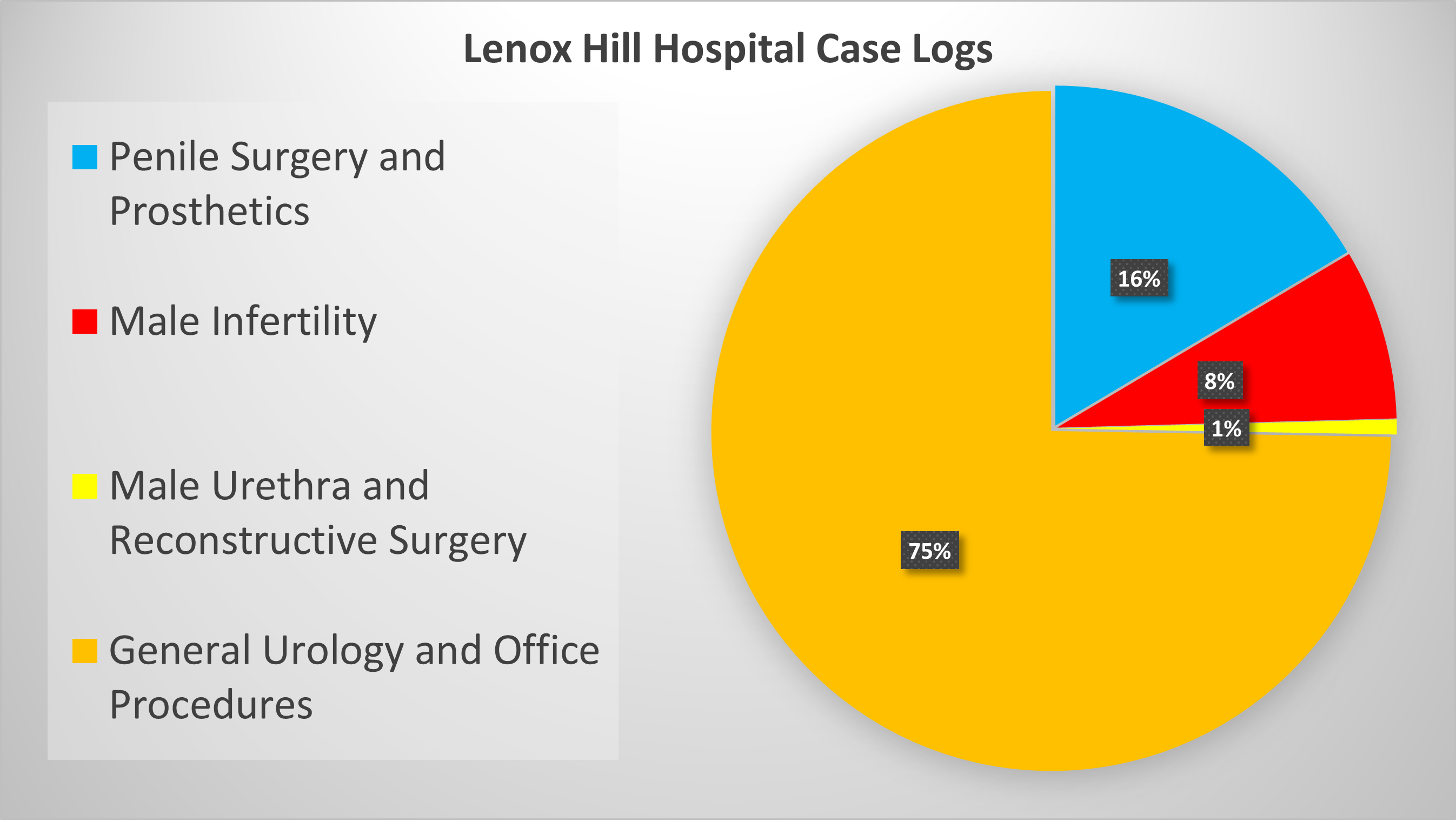 Lenox Hill Hospital Case Logs

Penile Surgery and Prosthetics

Male Infertility

Male Urethra and Reconstructive Surgery

General Urology and Office Procedures

16%

8%

1%

75%